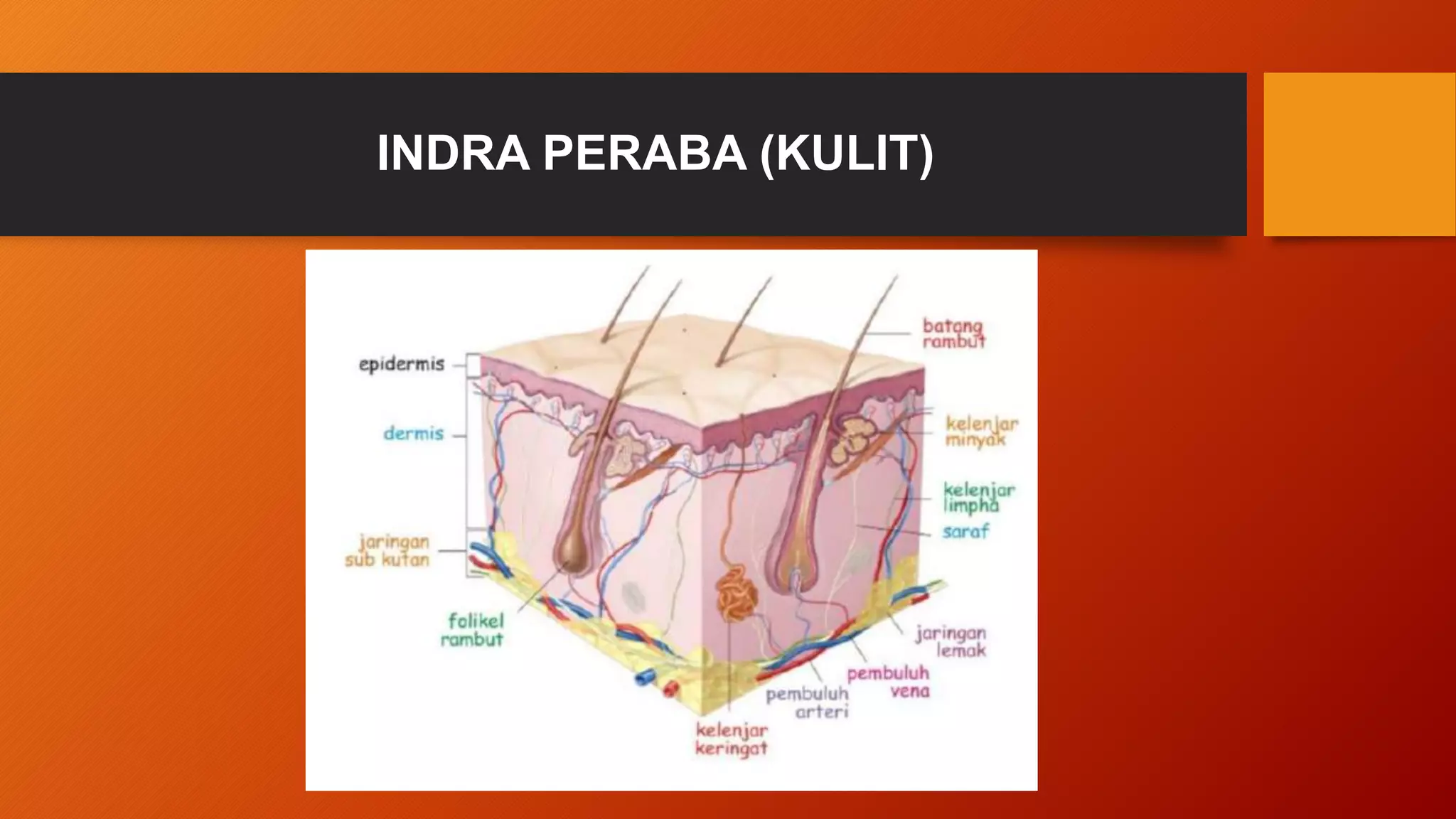 INDRA PERABA (KULIT)

epidermis

dermis

jaringan sub kutan

folikel rambut

batang rambut

kelenjar minyak

kelenjar limpha

saraf

jaringan lemak

pembuluh vena

pembuluh arteri

kelenjar keringat